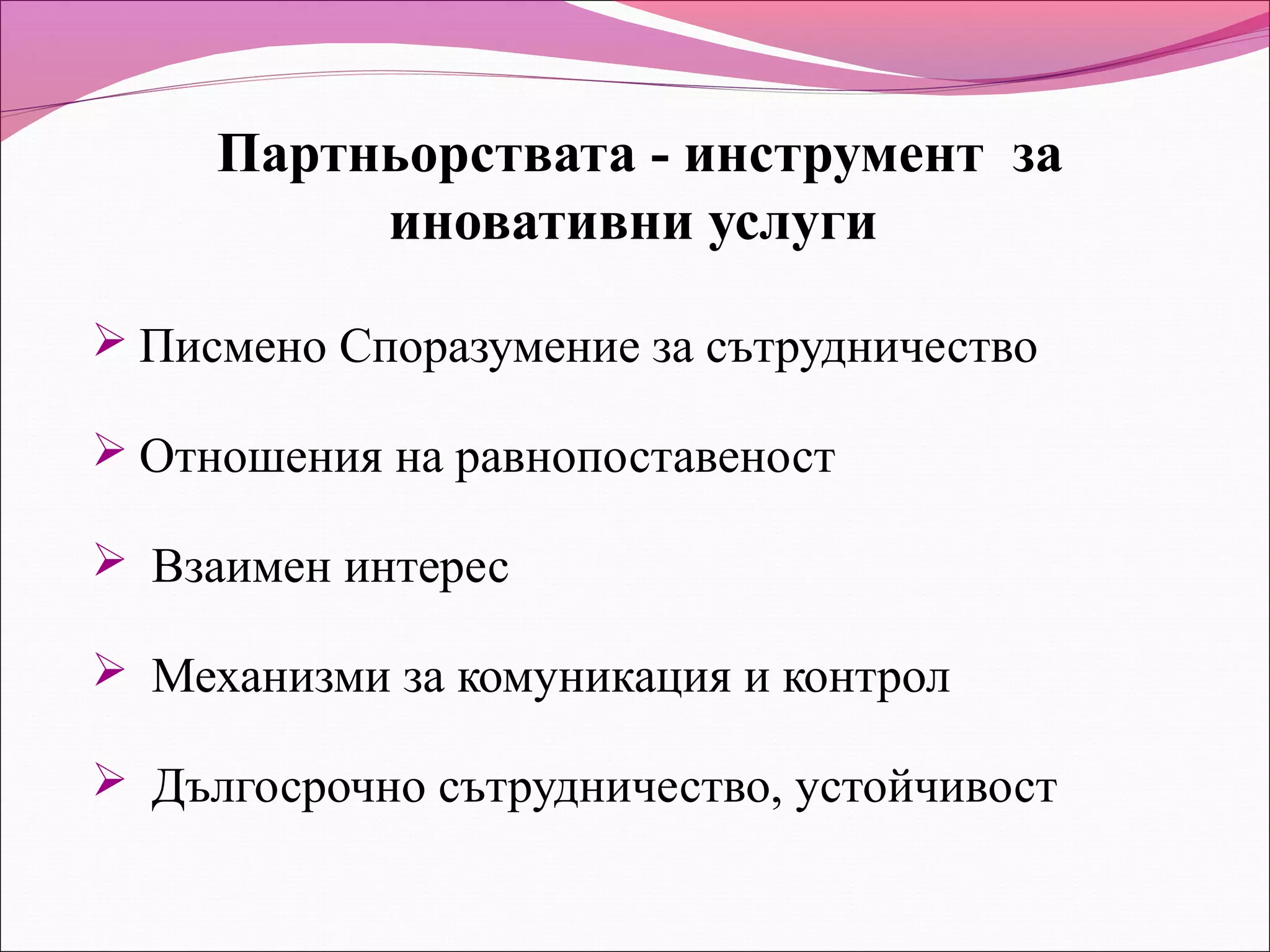 Партньорствата - инструмент за иновативни услуги

➢ Писмено Споразумение за сътрудничество

➢ Отношения на равнопоставеност

➢ Взаимен интерес

➢ Механизми за комуникация и контрол

➢ Дългосрочно сътрудничество, устойчивост